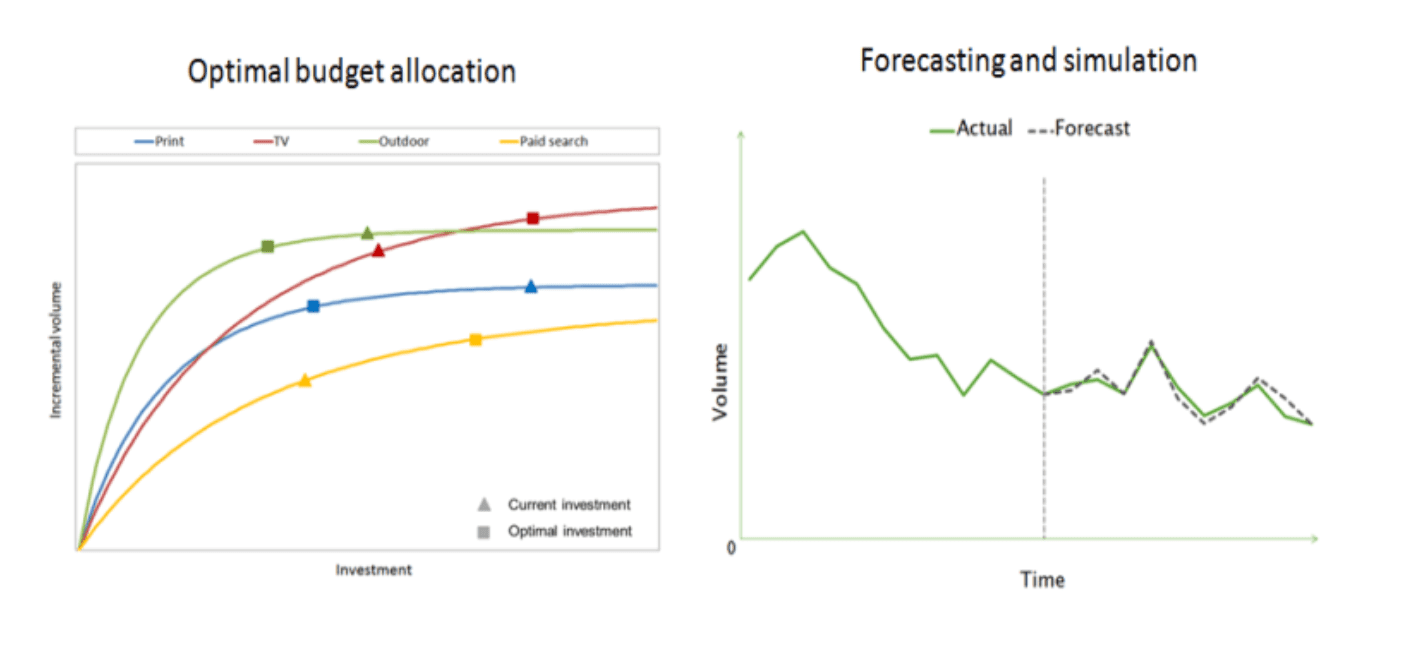 Optimal budget allocation

Print TV Outdoor Paid search

Incremental volume

Current investment
Optimal investment

Investment

Forecasting and simulation

Actual Forecast

Volume

0

Time